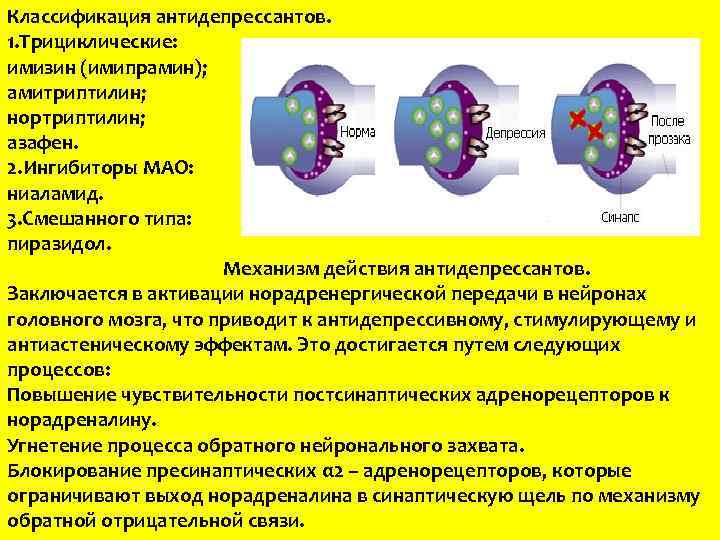 Классификация антидепрессантов.
1.Трициклические:
имизин (имипрамин);
амитриптилин;
нортриптилин;
азафен.
2.Ингибиторы МАО:
ниаламид.
3.Смешанного типа:
пиразидол.

Норма

Депрессия

После прозака

Синапс

Механизм действия антидепрессантов.
Заключается в активации норадренергической передачи в нейронах головного мозга, что приводит к антидепрессивному, стимулирующему и антиастеническому эффектам. Это достигается путем следующих процессов:
Повышение чувствительности постсинаптических адренорецепторов к норадреналину.
Угнетение процесса обратного нейронального захвата.
Блокирование пресинаптических α2 – адренорецепторов, которые ограничивают выход норадреналина в синаптическую щель по механизму обратной отрицательной связи.